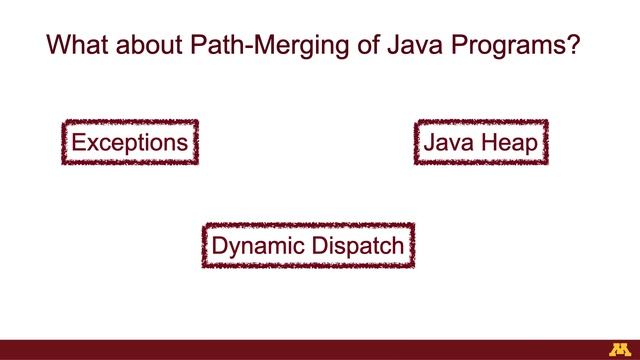 What about Path-Merging of Java Programs?

Exceptions

Java Heap

Dynamic Dispatch

M